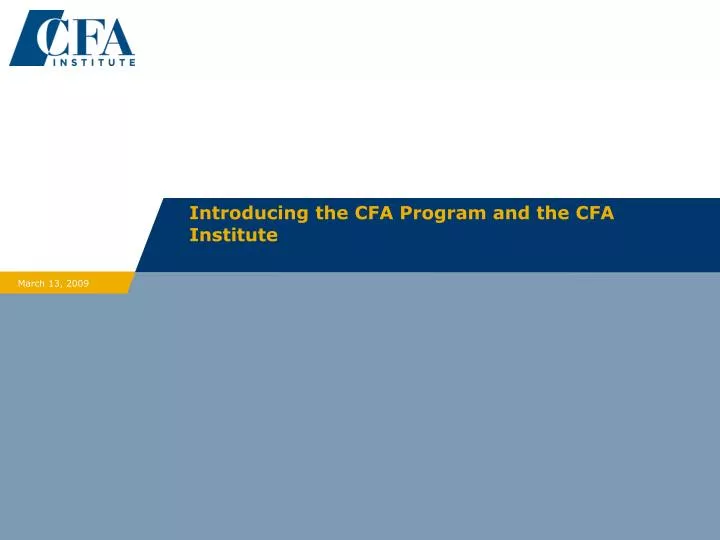 CFA INSTITUTE

Introducing the CFA Program and the CFA Institute

March 13, 2009